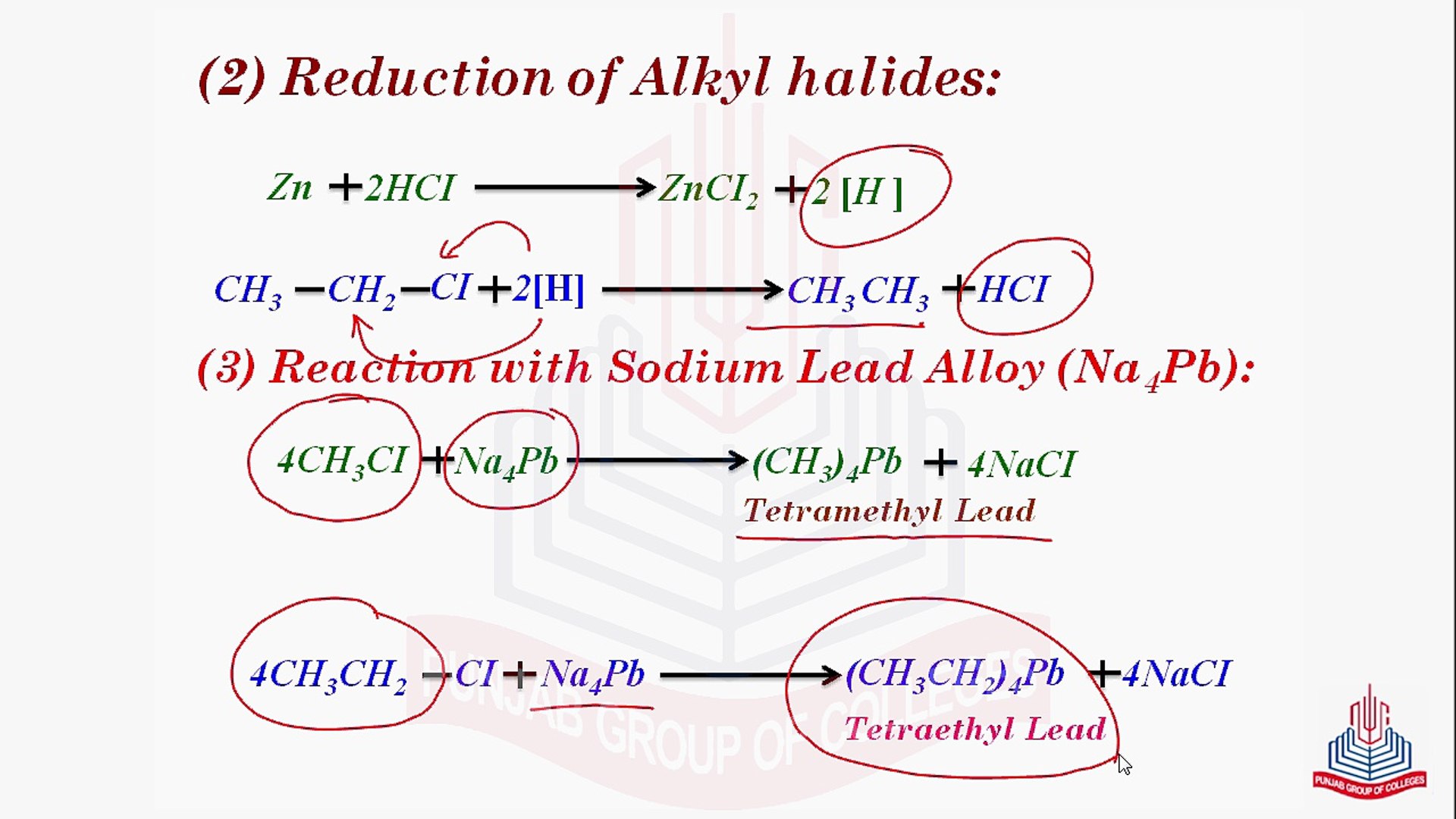 (2) Reduction of Alkyl halides:

$Zn + 2HCI \longrightarrow ZnCI_2 + 2[H]$

$CH_3 - CH_2 - CI + 2[H] \longrightarrow CH_3CH_3 + HCI$

(3) Reaction with Sodium Lead Alloy ($Na_4Pb$):

$4CH_3CI + Na_4Pb \longrightarrow (CH_3)_4Pb + 4NaCI$
Tetramethyl Lead

$4CH_3CH_2 - CI + Na_4Pb \longrightarrow (CH_3CH_2)_4Pb + 4NaCI$
Tetraethyl Lead

PUNJAB GROUP OF COLLEGES

PUNJAB GROUP OF COLLEGES